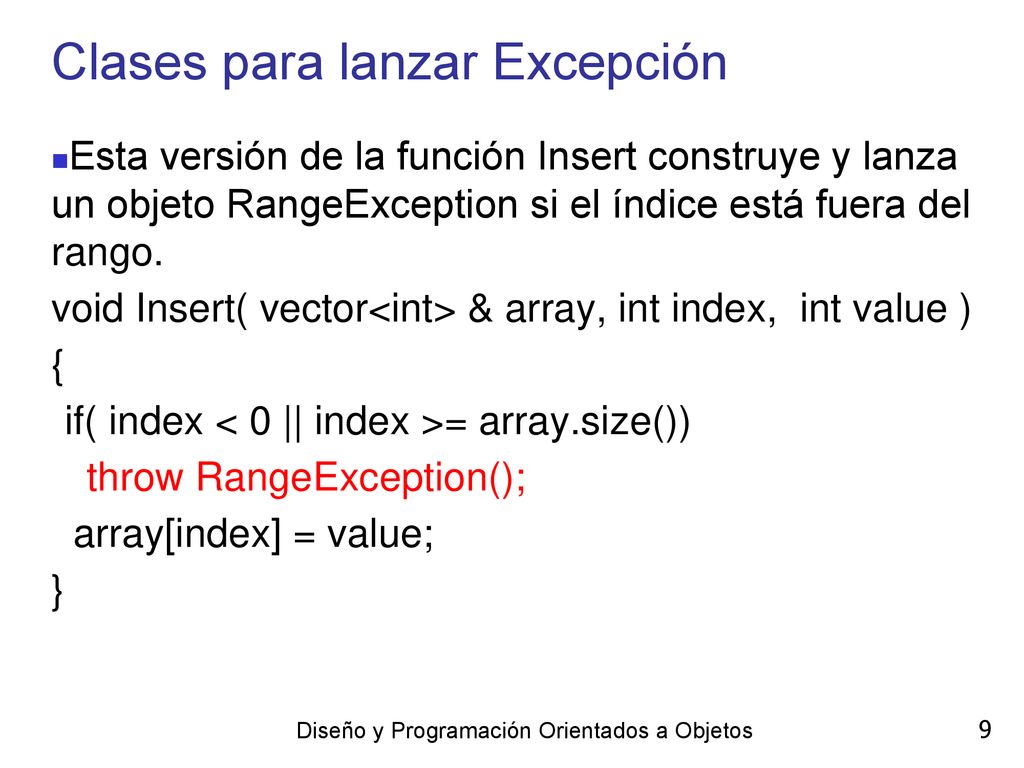 Clases para lanzar Excepción

Esta versión de la función Insert construye y lanza un objeto RangeException si el índice está fuera del rango.

void Insert( vector<int> & array, int index,  int value )
{
 if( index < 0 || index >= array.size())
   throw RangeException();
  array[index] = value;
}

Diseño y Programación Orientados a Objetos

9